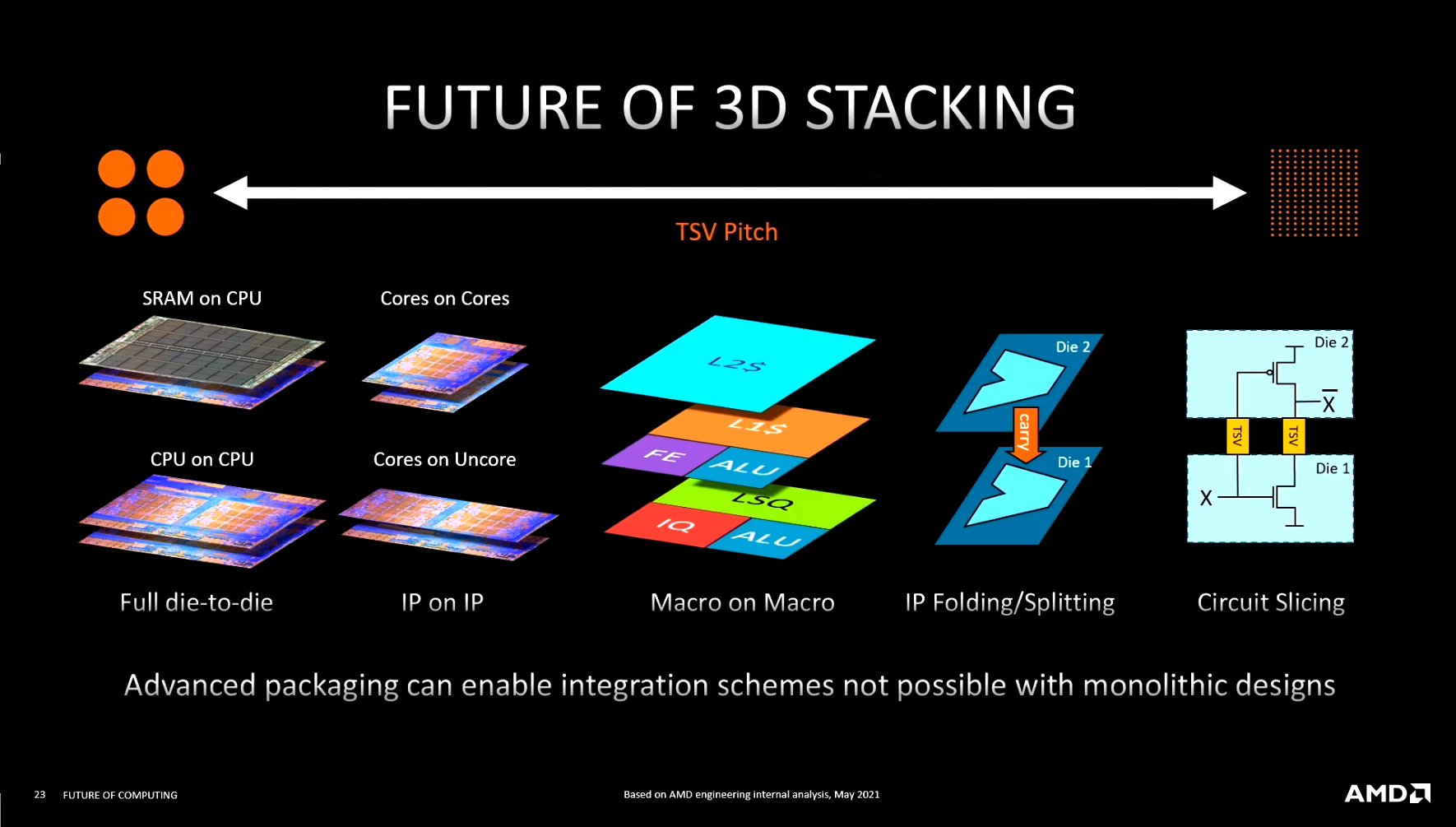 FUTURE OF 3D STACKING

TSV Pitch

SRAM on CPU

Cores on Cores

CPU on CPU

Cores on Uncore

L2$

L1$

FE

ALU

LSQ

IQ

ALU

Die 2

carry

Die 1

Die 2

$\overline{X}$

TSV

TSV

Die 1

X

Full die-to-die

IP on IP

Macro on Macro

IP Folding/Splitting

Circuit Slicing

Advanced packaging can enable integration schemes not possible with monolithic designs

23 FUTURE OF COMPUTING

Based on AMD engineering internal analysis, May 2021

AMD